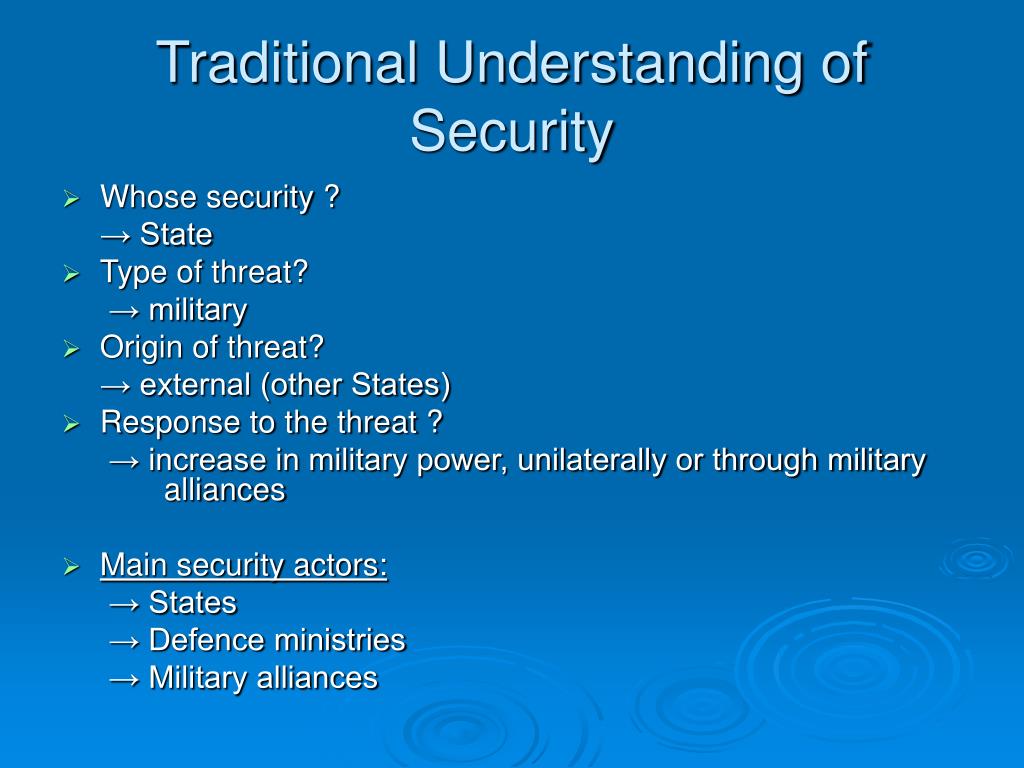 Traditional Understanding of Security

➢ Whose security ?
→ State
➢ Type of threat?
→ military
➢ Origin of threat?
→ external (other States)
➢ Response to the threat ?
→ increase in military power, unilaterally or through military alliances

➢ Main security actors:
→ States
→ Defence ministries
→ Military alliances